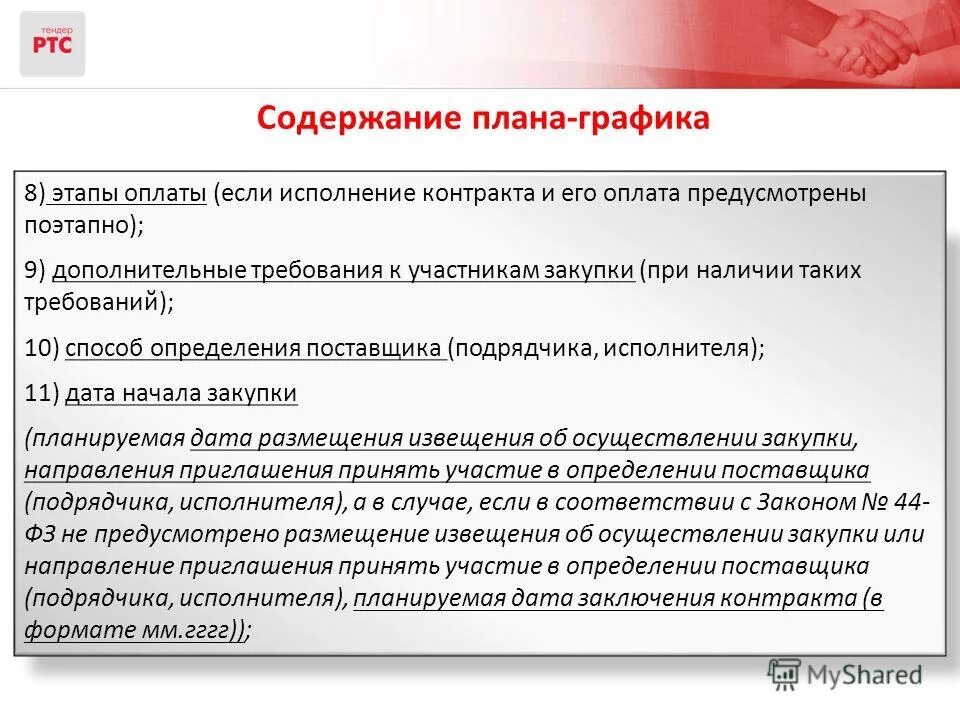 тендер
РТС

Содержание плана-графика

8) этапы оплаты (если исполнение контракта и его оплата предусмотрены поэтапно);

9) дополнительные требования к участникам закупки (при наличии таких требований);

10) способ определения поставщика (подрядчика, исполнителя);

11) дата начала закупки

(планируемая дата размещения извещения об осуществлении закупки, направления приглашения принять участие в определении поставщика (подрядчика, исполнителя), а в случае, если в соответствии с Законом № 44-ФЗ не предусмотрено размещение извещения об осуществлении закупки или направление приглашения принять участие в определении поставщика (подрядчика, исполнителя), планируемая дата заключения контракта (в формате мм.гггг));

MyShared